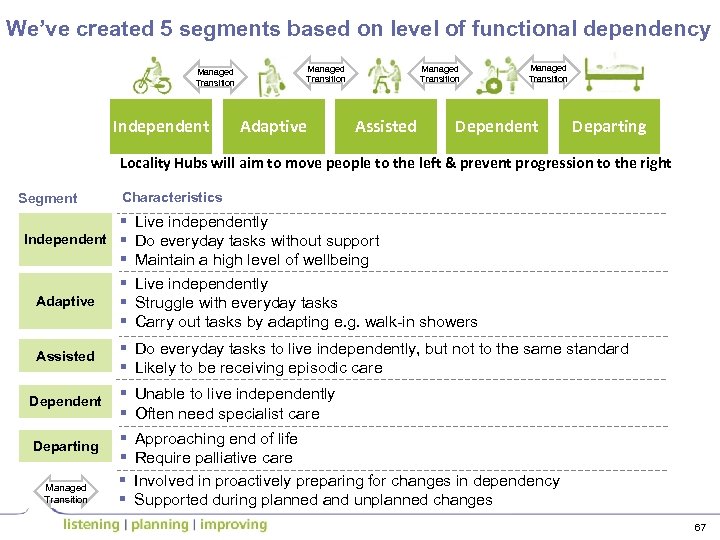 We've created 5 segments based on level of functional dependency

Managed Transition

Managed Transition

Managed Transition

Managed Transition

Independent

Adaptive

Assisted

Dependent

Departing

Locality Hubs will aim to move people to the left & prevent progression to the right

| Segment | Characteristics |
|---|---|
| Independent | ▪ Live independently ▪ Do everyday tasks without support ▪ Maintain a high level of wellbeing |
| Adaptive | ▪ Live independently ▪ Struggle with everyday tasks ▪ Carry out tasks by adapting e.g. walk-in showers |
| Assisted | ▪ Do everyday tasks to live independently, but not to the same standard ▪ Likely to be receiving episodic care |
| Dependent | ▪ Unable to live independently ▪ Often need specialist care |
| Departing | ▪ Approaching end of life ▪ Require palliative care |
| Managed Transition | ▪ Involved in proactively preparing for changes in dependency ▪ Supported during planned and unplanned changes |

listening | planning | improving

67